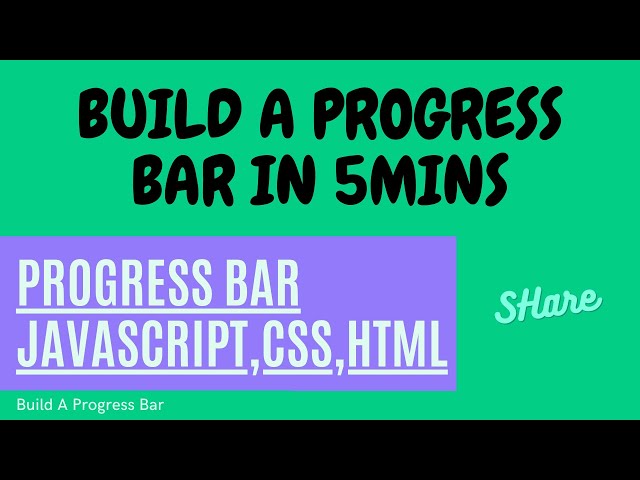 BUILD A PROGRESS BAR IN 5MINS

PROGRESS BAR
JAVASCRIPT,CSS,HTML

SHare

Build A Progress Bar